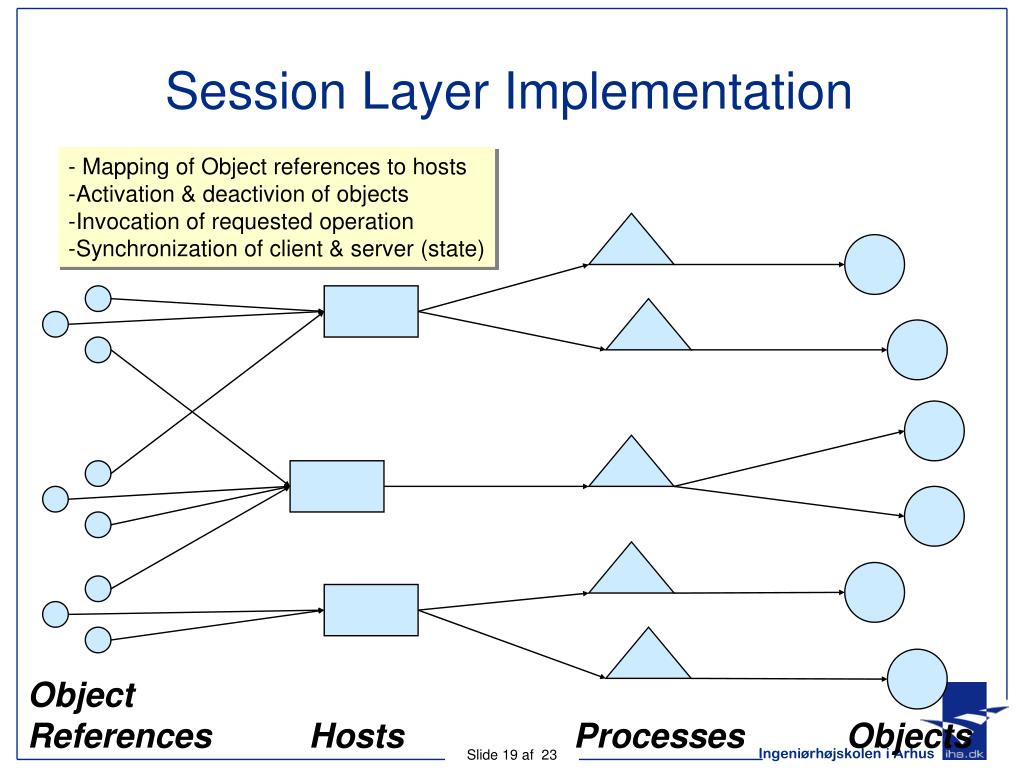 Session Layer Implementation

- Mapping of Object references to hosts
-Activation & deactivion of objects
-Invocation of requested operation
-Synchronization of client & server (state)

Object References

Hosts

Processes

Objects

Slide 19 af 23

Ingeniørhøjskolen i Århus

ihe.dk